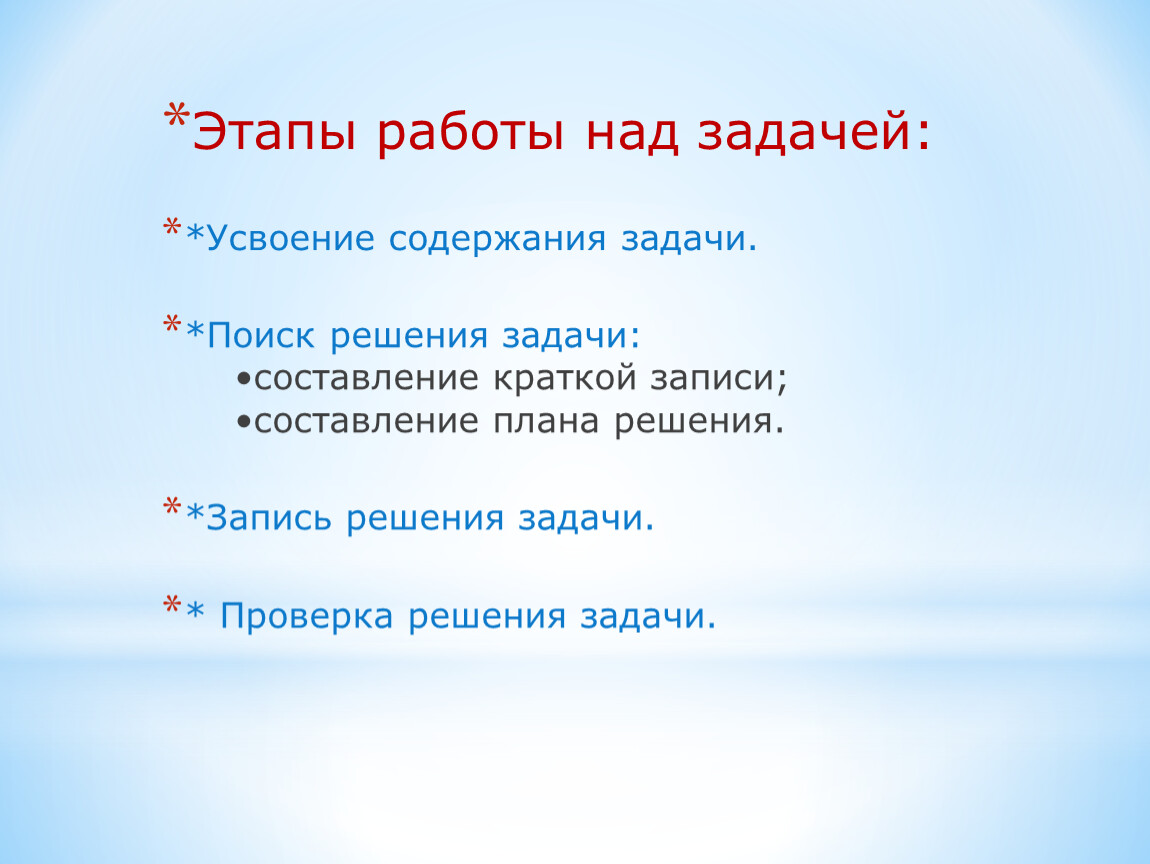 *Этапы работы над задачей:

**Усвоение содержания задачи.

**Поиск решения задачи:
•составление краткой записи;
•составление плана решения.

**Запись решения задачи.

** Проверка решения задачи.